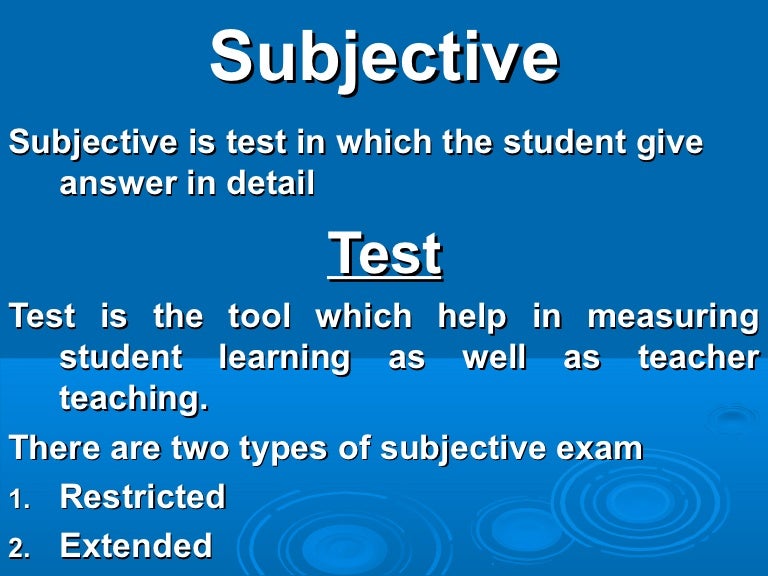 Subjective

Subjective is test in which the student give answer in detail

Test

Test is the tool which help in measuring student learning as well as teacher teaching.

There are two types of subjective exam

1. Restricted
2. Extended